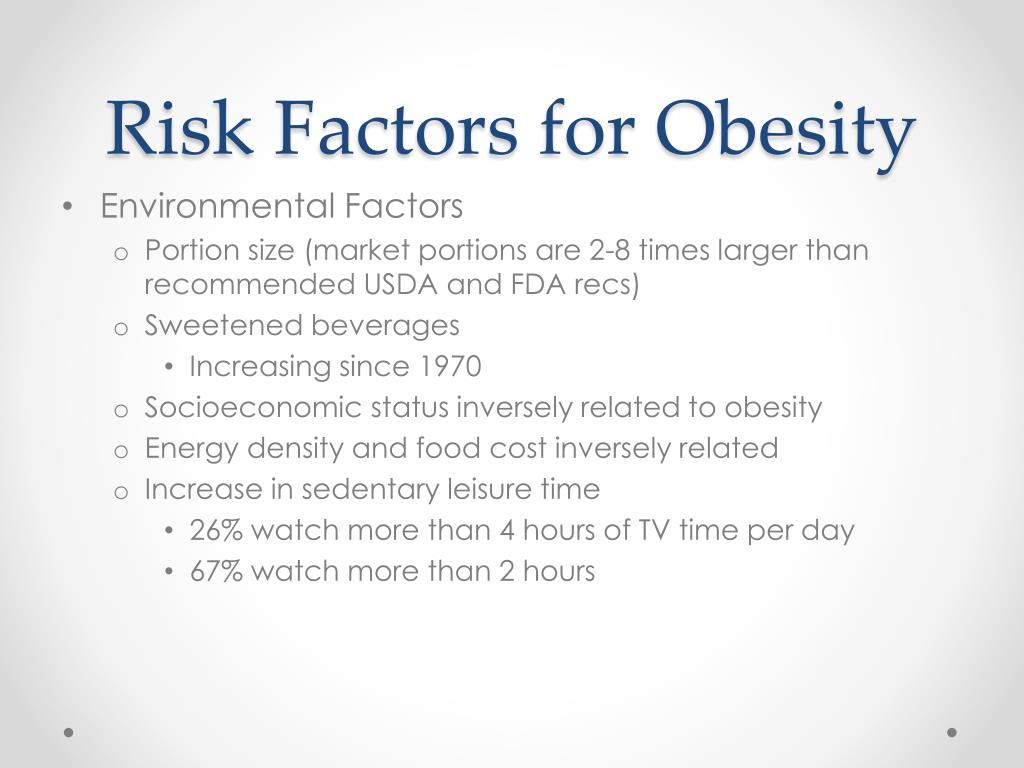 Risk Factors for Obesity

• Environmental Factors
  o Portion size (market portions are 2-8 times larger than recommended USDA and FDA recs)
  o Sweetened beverages
    • Increasing since 1970
  o Socioeconomic status inversely related to obesity
  o Energy density and food cost inversely related
  o Increase in sedentary leisure time
    • 26% watch more than 4 hours of TV time per day
    • 67% watch more than 2 hours